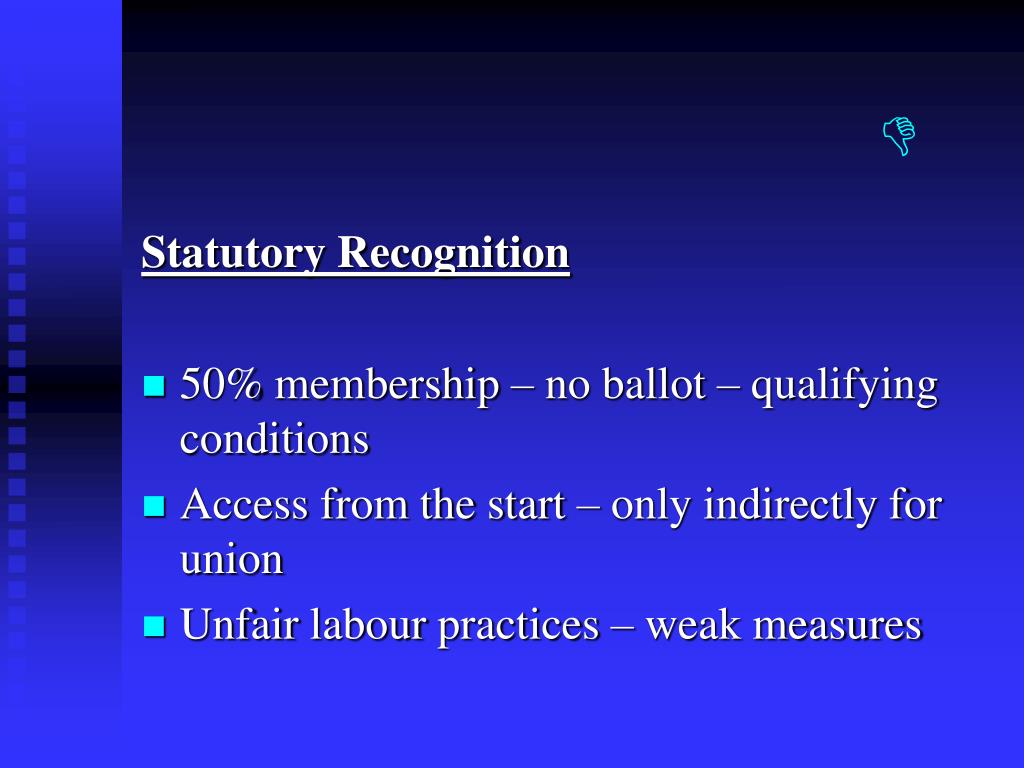 Statutory Recognition

50% membership – no ballot – qualifying conditions
Access from the start – only indirectly for union
Unfair labour practices – weak measures